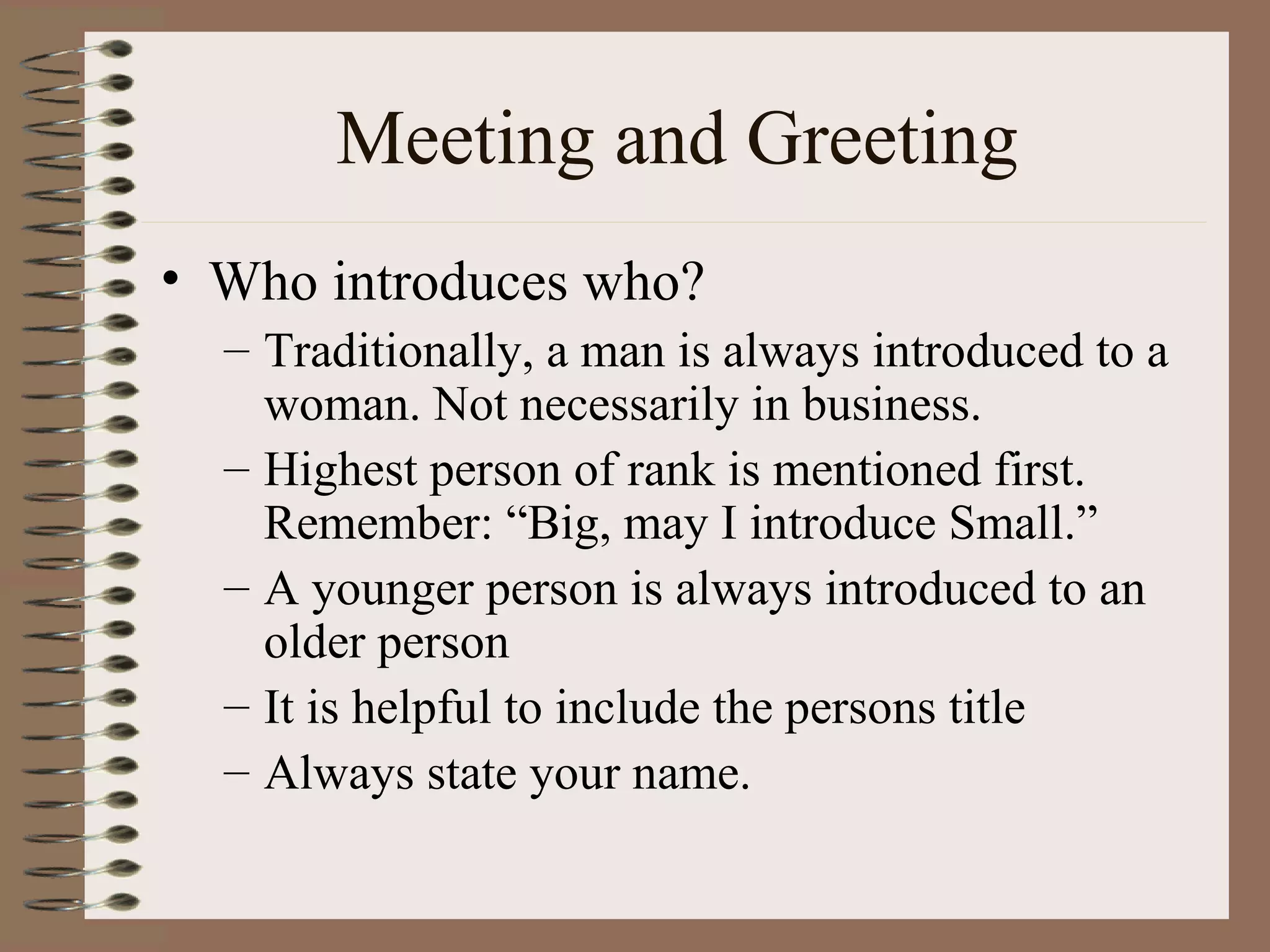 Meeting and Greeting

• Who introduces who?
– Traditionally, a man is always introduced to a woman. Not necessarily in business.
– Highest person of rank is mentioned first. Remember: “Big, may I introduce Small.”
– A younger person is always introduced to an older person
– It is helpful to include the persons title
– Always state your name.